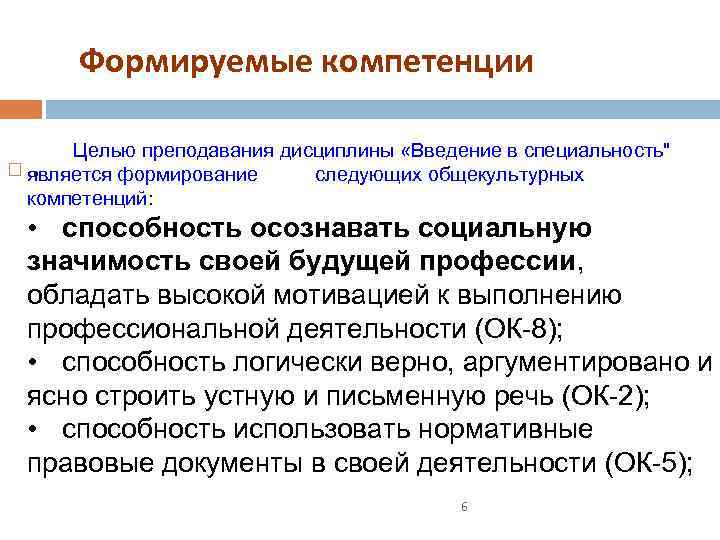 Формируемые компетенции

Целью преподавания дисциплины «Введение в специальность" является формирование следующих общекультурных компетенций:

• способность осознавать социальную значимость своей будущей профессии, обладать высокой мотивацией к выполнению профессиональной деятельности (ОК-8);

• способность логически верно, аргументировано и ясно строить устную и письменную речь (ОК-2);

• способность использовать нормативные правовые документы в своей деятельности (ОК-5);

6